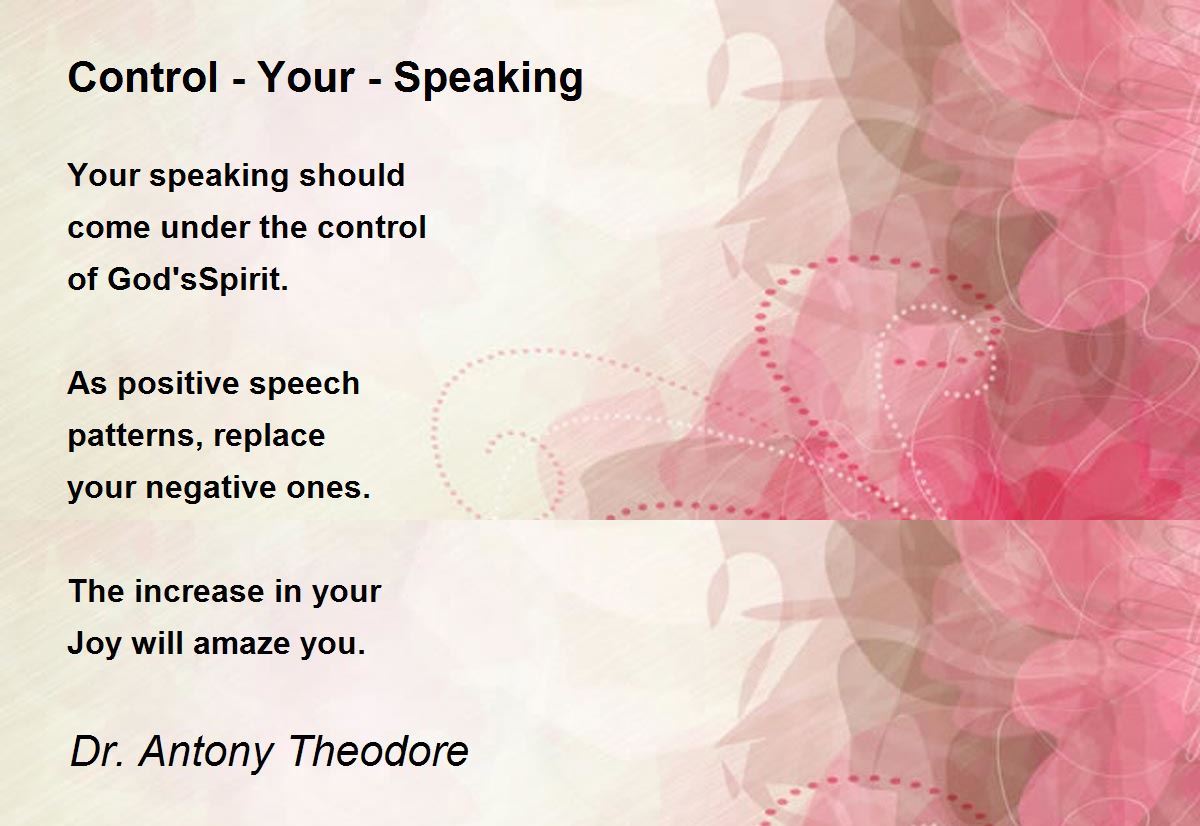 Control - Your - Speaking

Your speaking should
come under the control
of God'sSpirit.

As positive speech
patterns, replace
your negative ones.

The increase in your
Joy will amaze you.

Dr. Antony Theodore